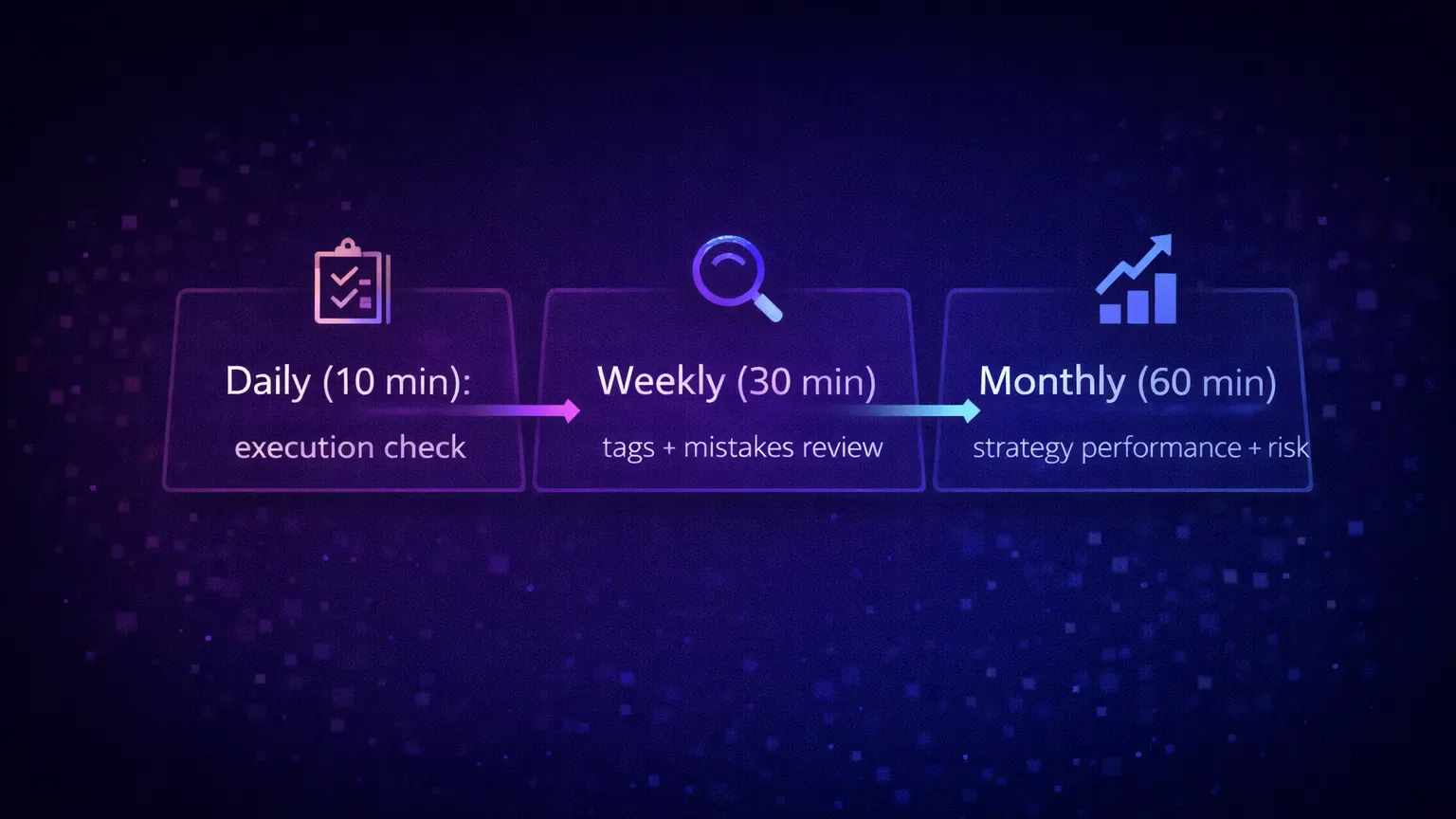 Daily (10 min):
execution check

Weekly (30 min)
tags + mistakes review

Monthly (60 min)
strategy performance + risk